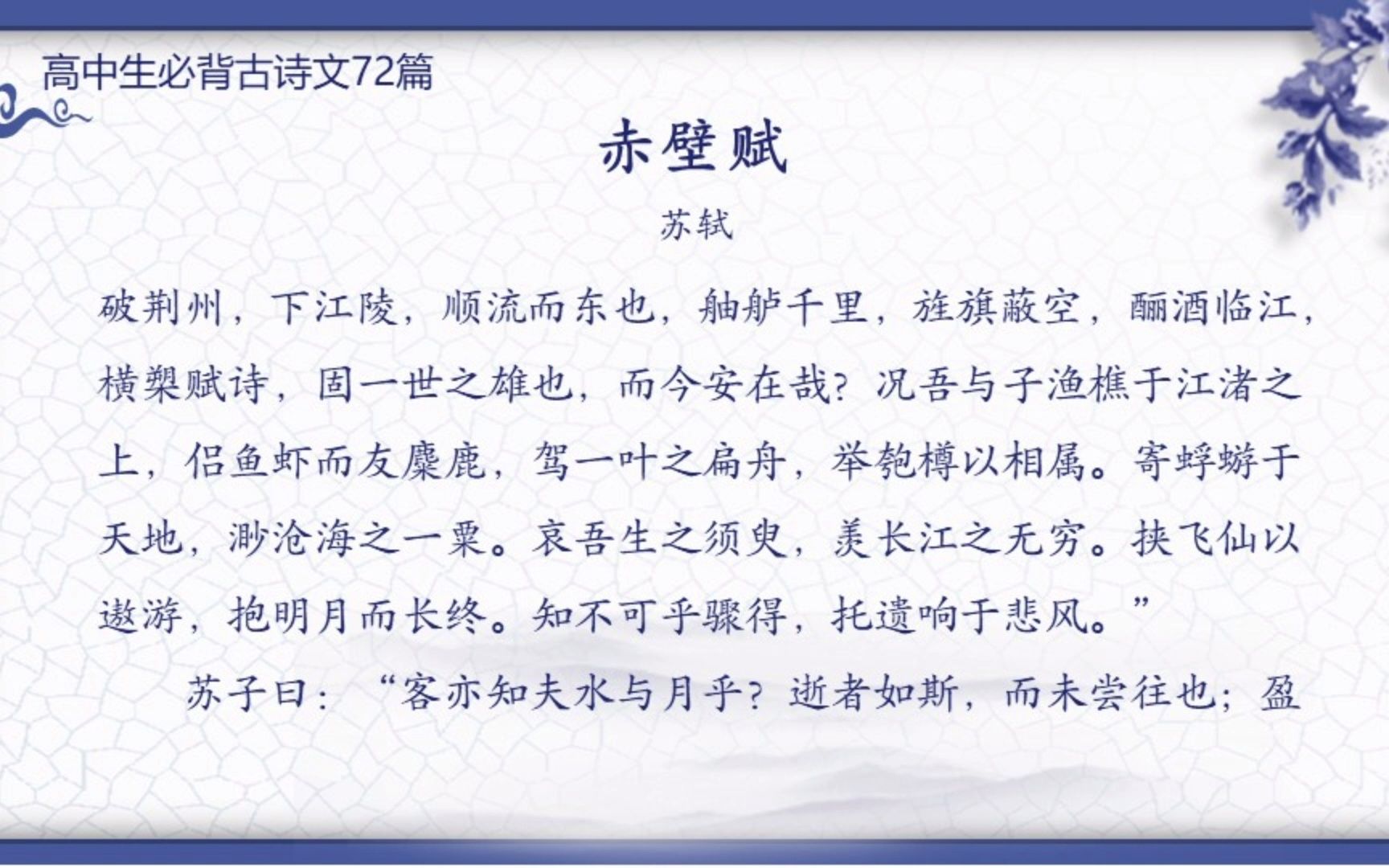 高中生必背古诗文72篇

赤壁赋

苏轼

破荆州，下江陵，顺流而东也，舳舻千里，旌旗蔽空，酾酒临江，横槊赋诗，固一世之雄也，而今安在哉？况吾与子渔樵于江渚之上，侣鱼虾而友麋鹿，驾一叶之扁舟，举匏樽以相属。寄蜉蝣于天地，渺沧海之一粟。哀吾生之须臾，羡长江之无穷。挟飞仙以遨游，抱明月而长终。知不可乎骤得，托遗响于悲风。”

苏子曰：“客亦知夫水与月乎？逝者如斯，而未尝往也；盈